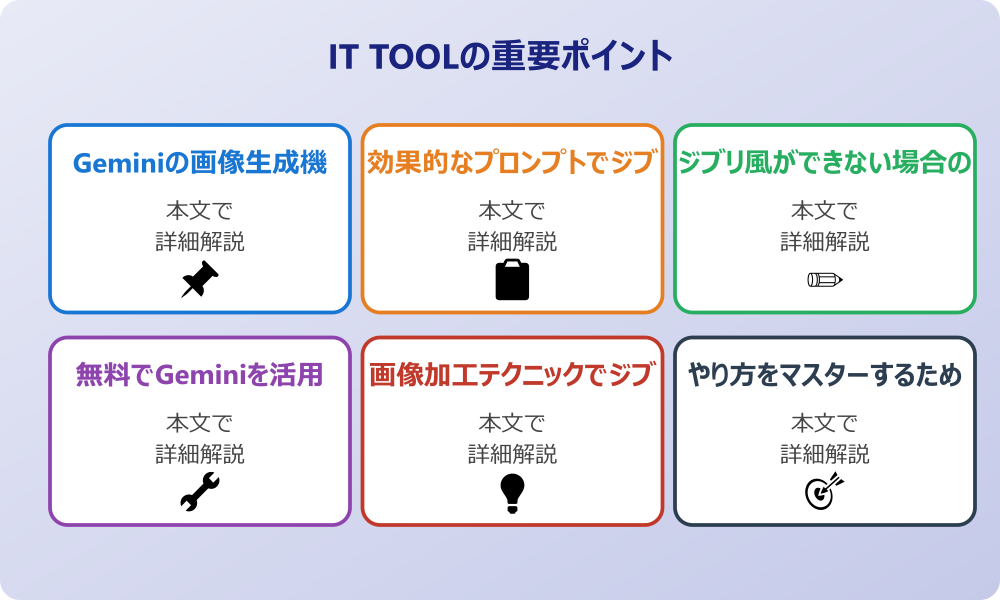 IT TOOLの重要ポイント

Geminiの画像生成機

本文で
詳細解説

効果的なプロンプトでジブ

本文で
詳細解説

ジブリ風ができない場合の

本文で
詳細解説

無料でGeminiを活用

本文で
詳細解説

画像加工テクニックでジブ

本文で
詳細解説

やり方をマスターするため

本文で
詳細解説